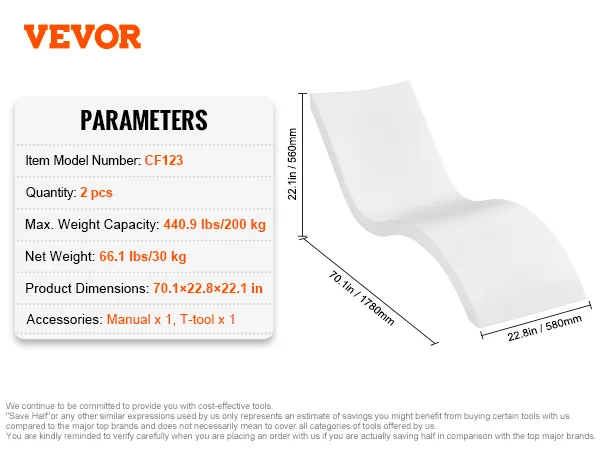 VEVOR

PARAMETERS

Item Model Number: CF123

Quantity: 2 pcs

Max. Weight Capacity: 440.9 lbs/200 kg

Net Weight: 66.1 lbs/30 kg

Product Dimensions: 70.1×22.8×22.1 in

Accessories: Manual x 1, T-tool x 1

22.1in / 560mm

70.1in / 1780mm

22.8in / 580mm

We continue to be committed to provide you with cost-effective tools.
"Save Half"or any other similar expressions used by us only represents an estimate of savings you might benefit from buying certain tools with us compared to the major top brands and does not necessarily mean to cover all categories of tools offered by us.
You are kindly reminded to verify carefully when you are placing an order with us if you are actually saving half in comparison with the top major brands.